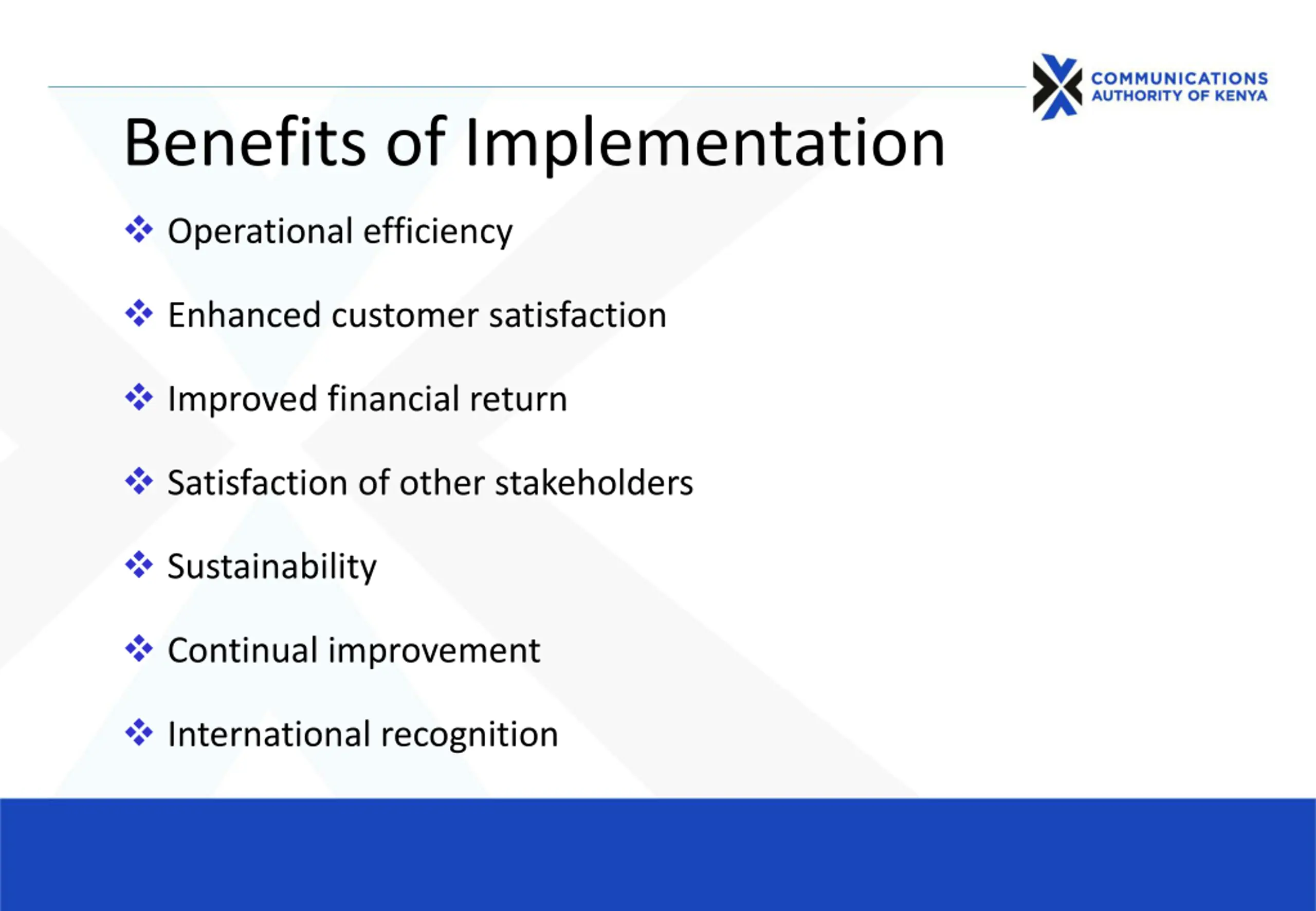 COMMUNICATIONS AUTHORITY OF KENYA

Benefits of Implementation

❖ Operational efficiency

❖ Enhanced customer satisfaction

❖ Improved financial return

❖ Satisfaction of other stakeholders

❖ Sustainability

❖ Continual improvement

❖ International recognition